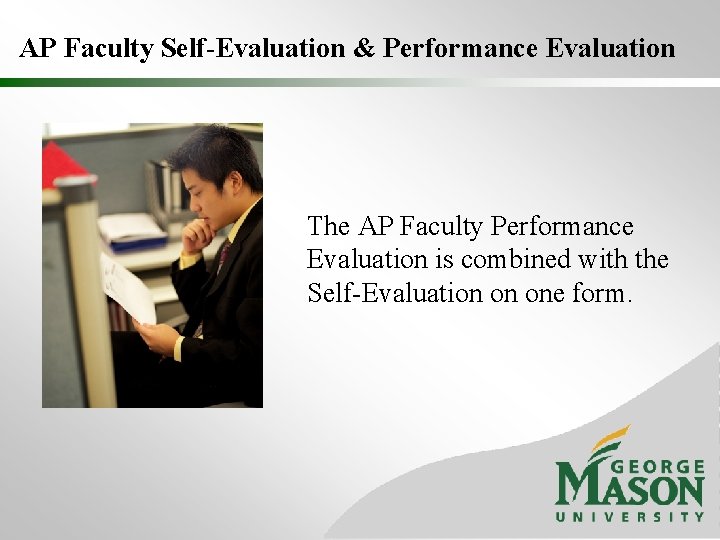 AP Faculty Self-Evaluation & Performance Evaluation

The AP Faculty Performance Evaluation is combined with the Self-Evaluation on one form.

GEORGE MASON UNIVERSITY